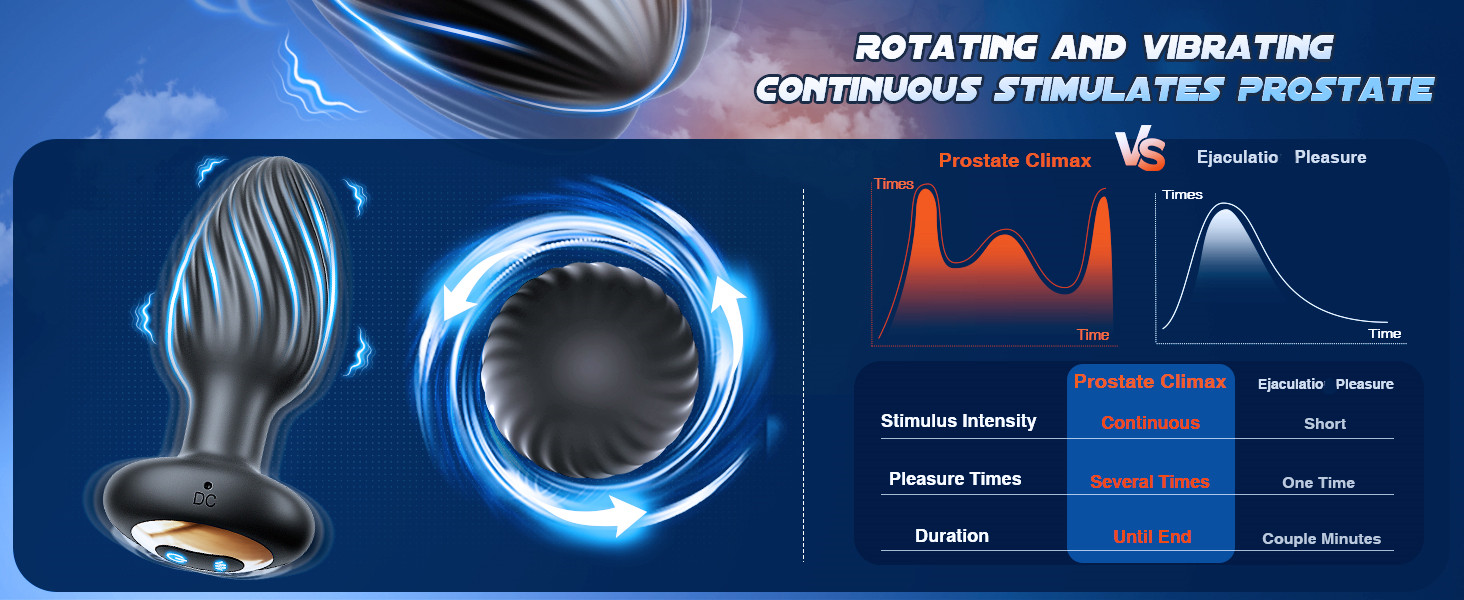 ROTATING AND VIBRATING CONTINUOUS STIMULATES PROSTATE

DC

Prostate Climax VS Ejaculatio Pleasure

Times

Time

Times

Time

| | Prostate Climax | Ejaculatio Pleasure |
|---|---|---|
| Stimulus Intensity | Continuous | Short |
| Pleasure Times | Several Times | One Time |
| Duration | Until End | Couple Minutes |